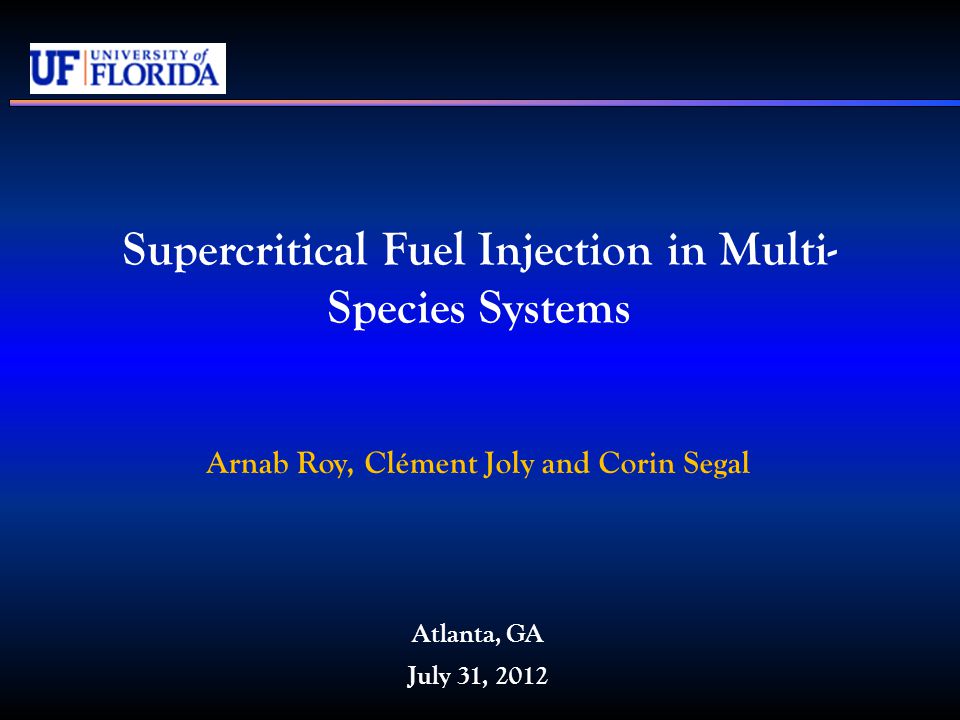 UF UNIVERSITY of FLORIDA

Supercritical Fuel Injection in Multi-Species Systems

Arnab Roy, Clément Joly and Corin Segal

Atlanta, GA

July 31, 2012